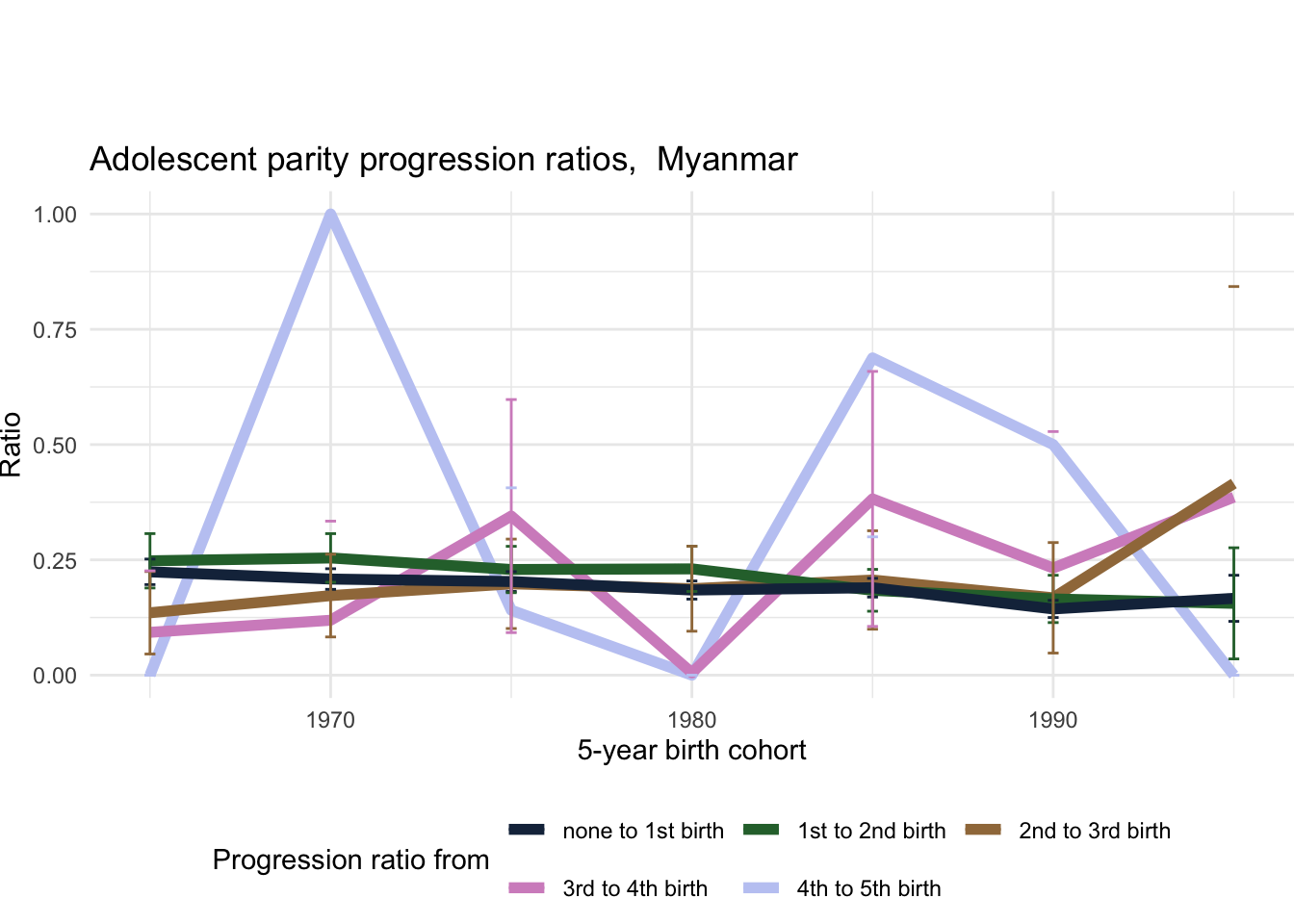 Adolescent parity progression ratios, Myanmar

Ratio

1.00
0.75
0.50
0.25
0.00

1970
1980
1990

5-year birth cohort

Progression ratio from
none to 1st birth
1st to 2nd birth
2nd to 3rd birth
3rd to 4th birth
4th to 5th birth